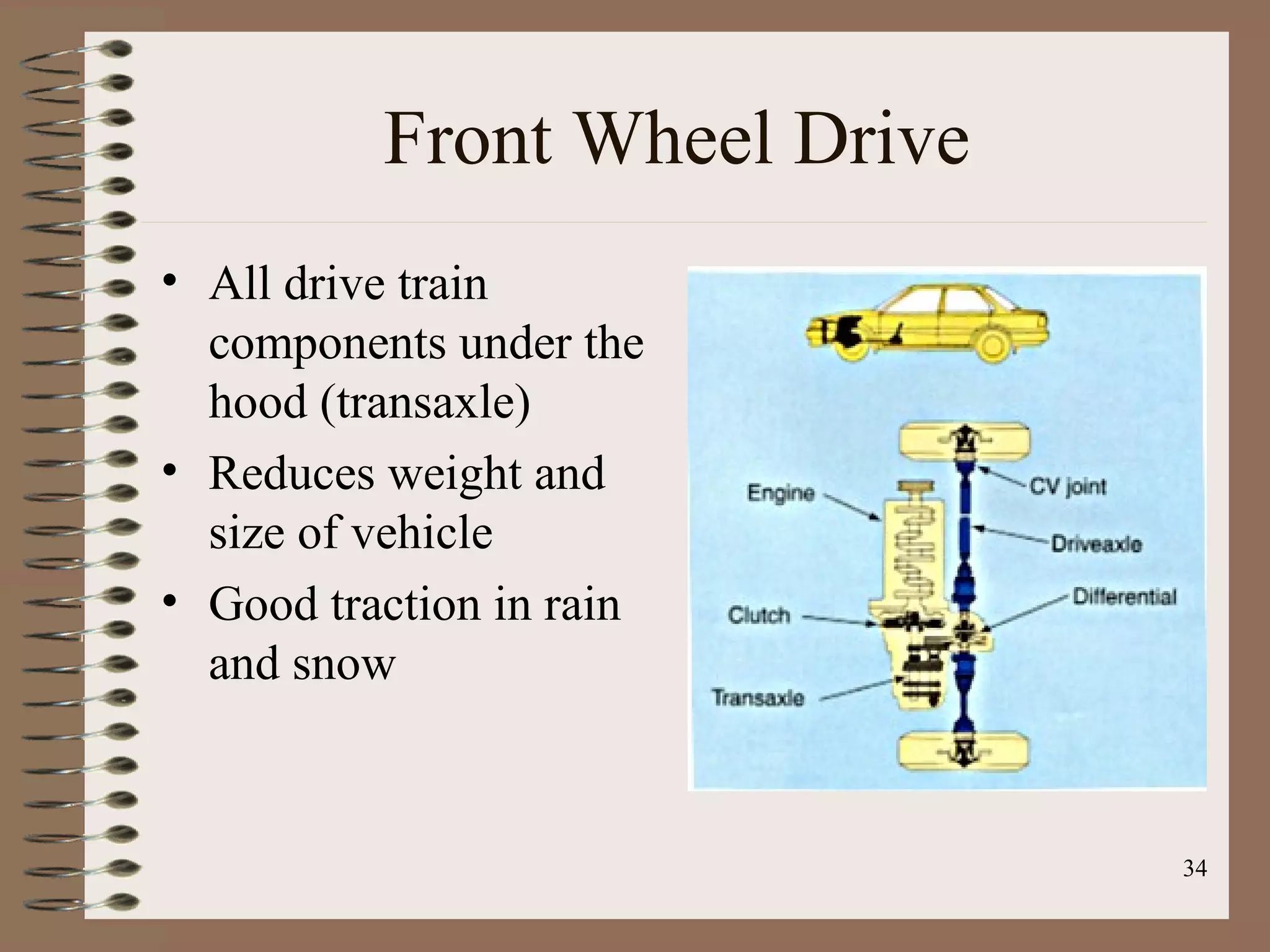 Front Wheel Drive

• All drive train components under the hood (transaxle)
• Reduces weight and size of vehicle
• Good traction in rain and snow

Engine
CV joint
Driveaxle
Differential
Clutch
Transaxle

34